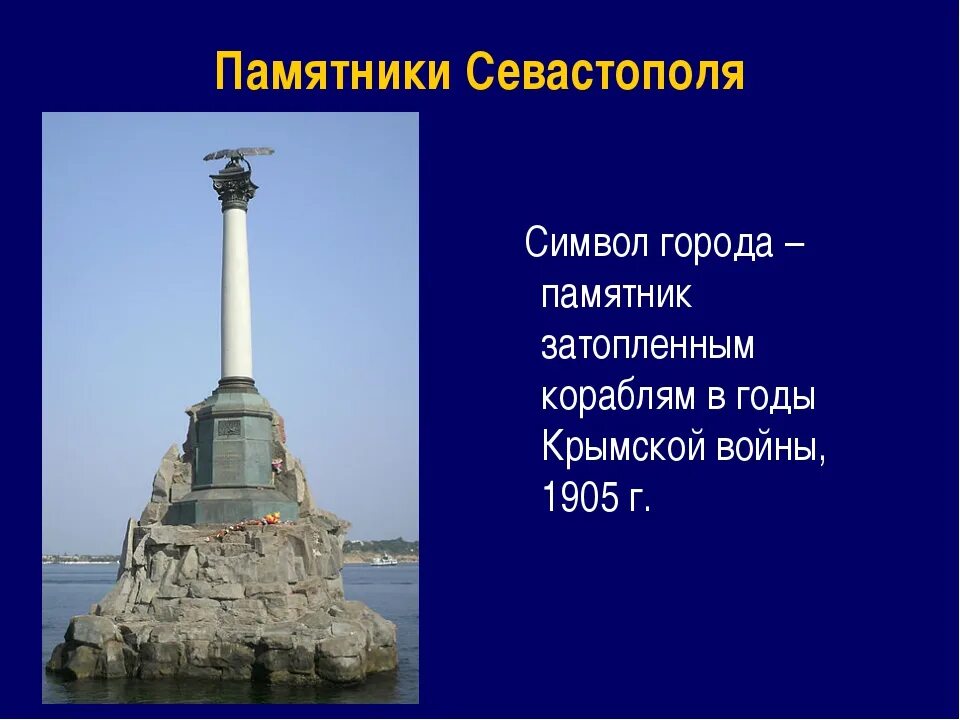 Памятники Севастополя

Символ города – памятник затопленным кораблям в годы Крымской войны, 1905 г.